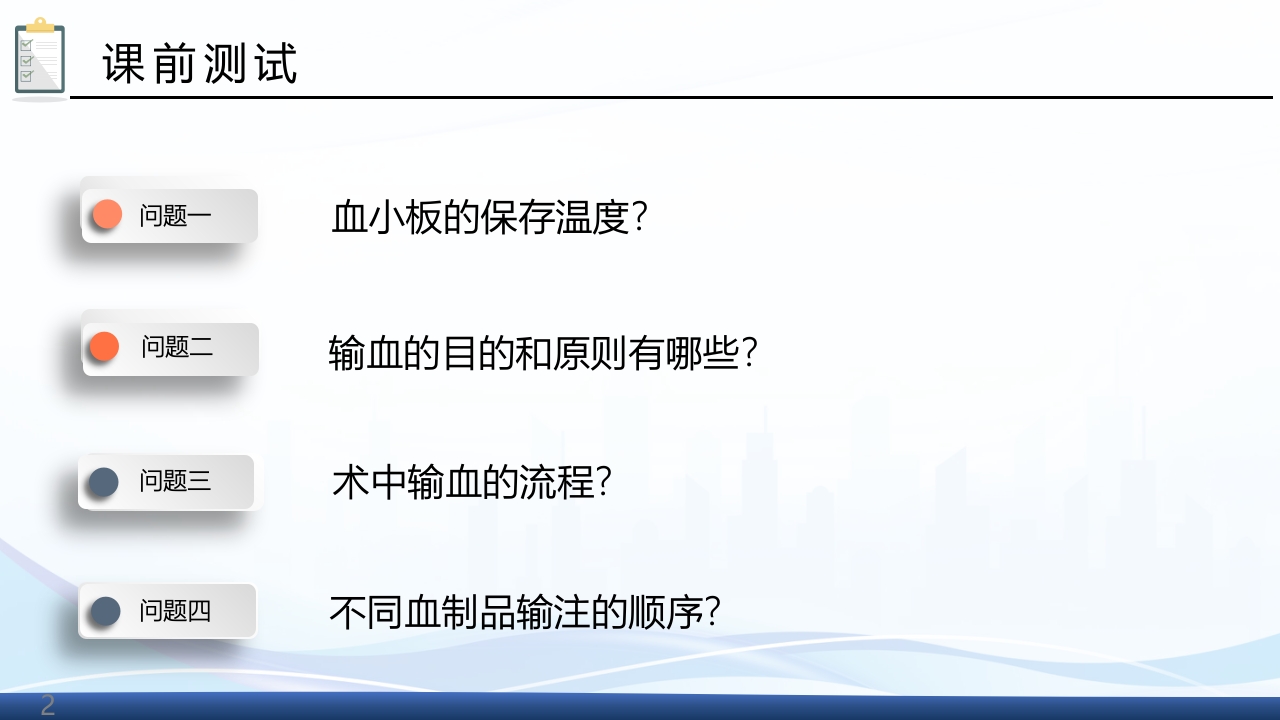 课前测试

问题一
血小板的保存温度？

问题二
输血的目的和原则有哪些？

问题三
术中输血的流程？

问题四
不同血制品输注的顺序？

2